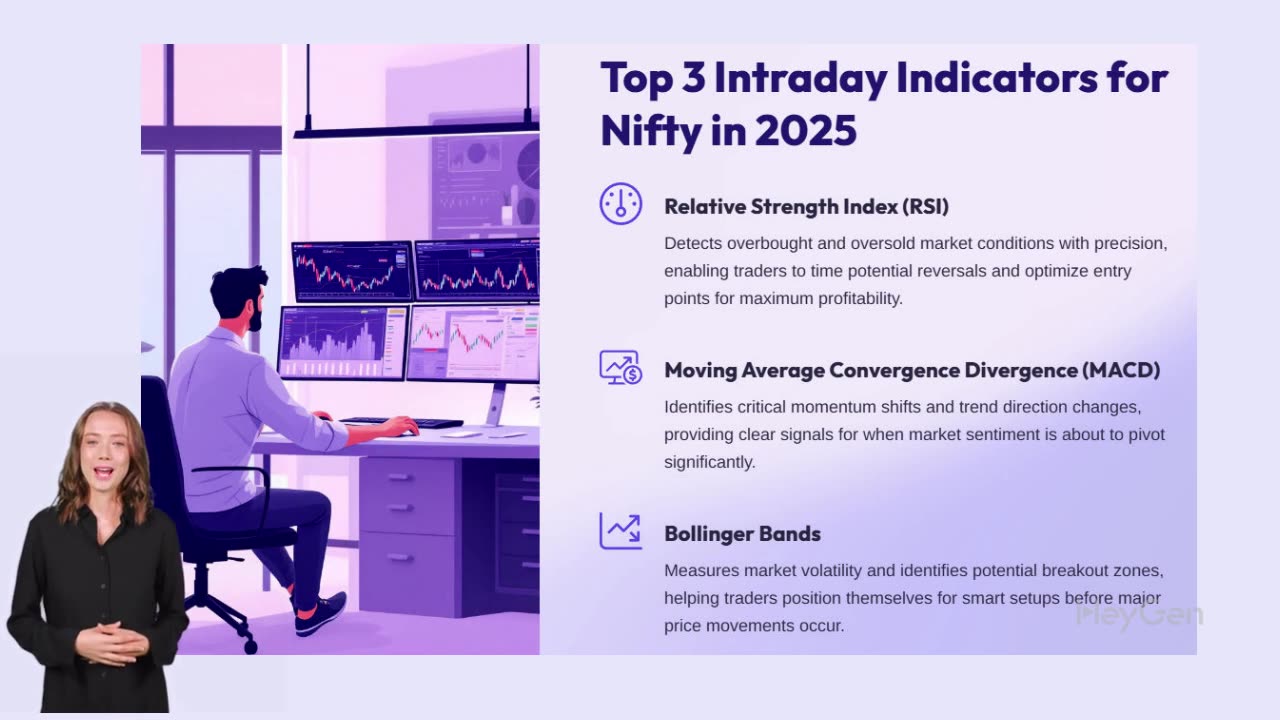 Top 3 Intraday Indicators for Nifty in 2025

Relative Strength Index (RSI)

Detects overbought and oversold market conditions with precision, enabling traders to time potential reversals and optimize entry points for maximum profitability.

Moving Average Convergence Divergence (MACD)

Identifies critical momentum shifts and trend direction changes, providing clear signals for when market sentiment is about to pivot significantly.

Bollinger Bands

Measures market volatility and identifies potential breakout zones, helping traders position themselves for smart setups before major price movements occur.

HeyGen